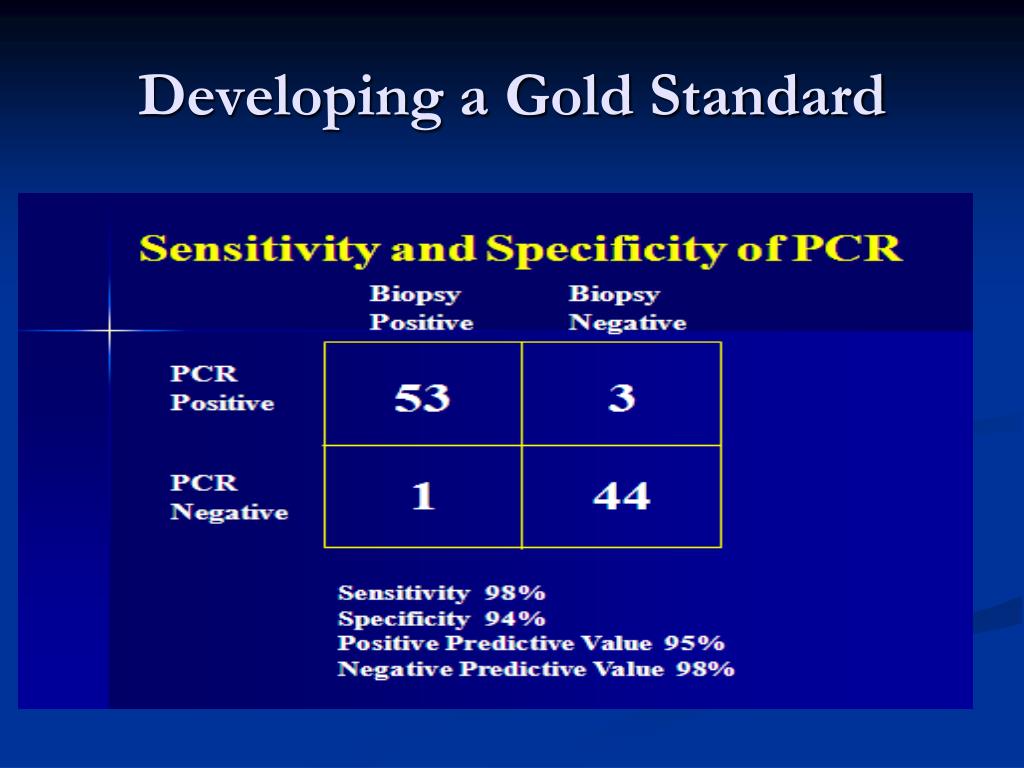 Developing a Gold Standard

Sensitivity and Specificity of PCR

| | Biopsy Positive | Biopsy Negative |
|---|---|---|
| PCR Positive | 53 | 3 |
| PCR Negative | 1 | 44 |

Sensitivity 98%
Specificity 94%
Positive Predictive Value 95%
Negative Predictive Value 98%